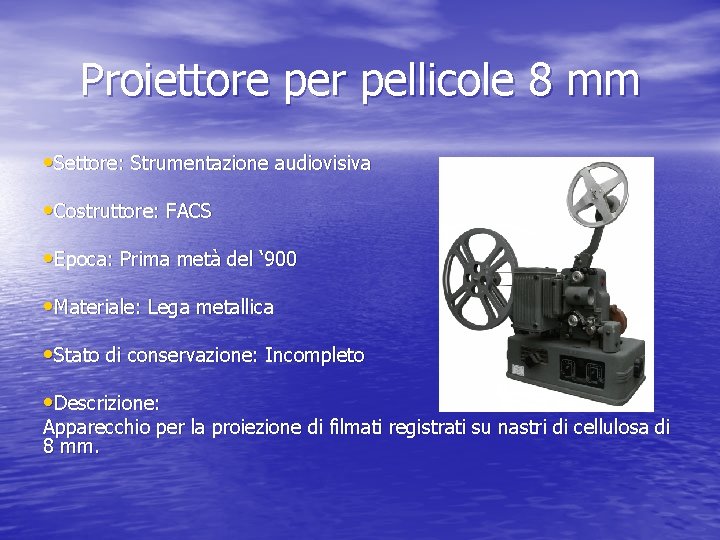 Proiettore per pellicole 8 mm

•Settore: Strumentazione audiovisiva

•Costruttore: FACS

•Epoca: Prima metà del ‘900

•Materiale: Lega metallica

•Stato di conservazione: Incompleto

•Descrizione:
Apparecchio per la proiezione di filmati registrati su nastri di cellulosa di 8 mm.